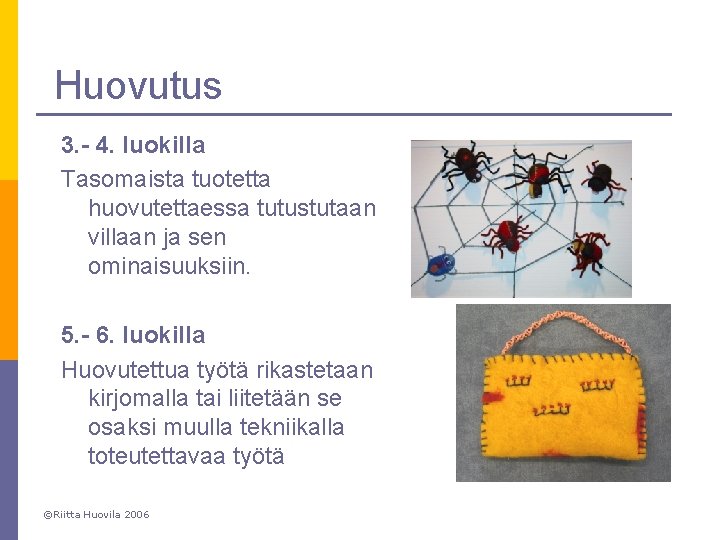 Huovutus

3.- 4. luokilla

Tasomaista tuotetta huovutettaessa tutustutaan villaan ja sen ominaisuuksiin.

5.- 6. luokilla

Huovutettua työtä rikastetaan kirjomalla tai liitetään se osaksi muulla tekniikalla toteutettavaa työtä

©Riitta Huovila 2006